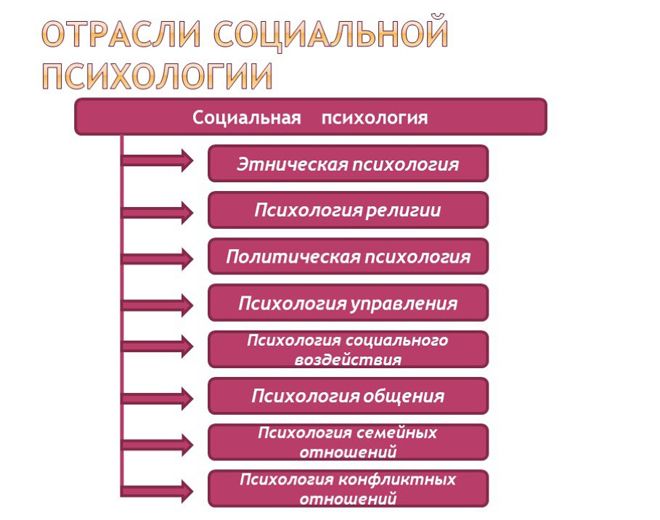 ОТРАСЛИ СОЦИАЛЬНОЙ ПСИХОЛОГИИ

Социальная психология

Этническая психология

Психология религии

Политическая психология

Психология управления

Психология социального воздействия

Психология общения

Психология семейных отношений

Психология конфликтных отношений